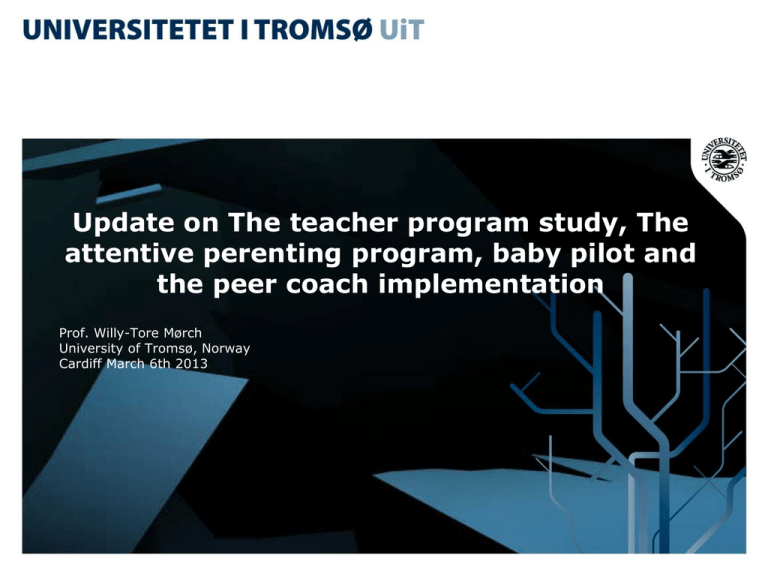 UNIVERSITETET I TROMSØ UiT

UNIVERSITETET I TROMSØ

Update on The teacher program study, The attentive perenting program, baby pilot and the peer coach implementation

Prof. Willy-Tore Mørch
University of Tromsø, Norway
Cardiff March 6th 2013